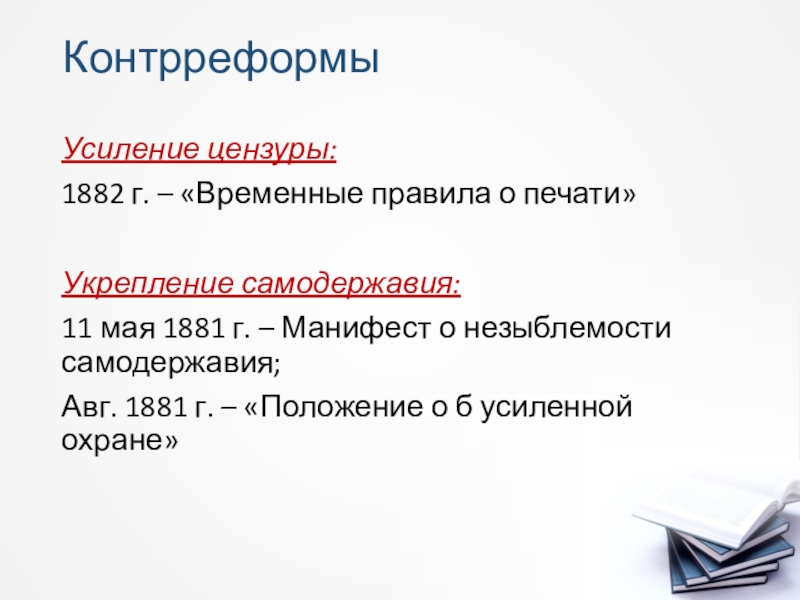 Контрреформы

Усиление цензуры:

1882 г. – «Временные правила о печати»

Укрепление самодержавия:

11 мая 1881 г. – Манифест о незыблемости самодержавия;

Авг. 1881 г. – «Положение о б усиленной охране»